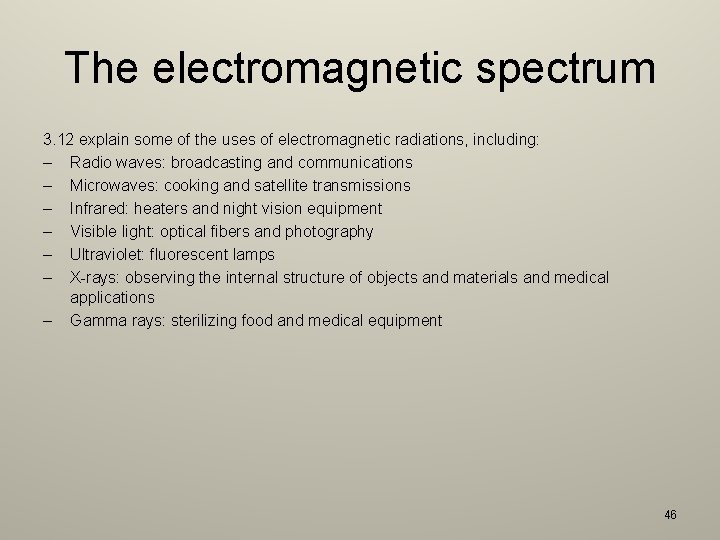 The electromagnetic spectrum

3.12 explain some of the uses of electromagnetic radiations, including:

– Radio waves: broadcasting and communications
– Microwaves: cooking and satellite transmissions
– Infrared: heaters and night vision equipment
– Visible light: optical fibers and photography
– Ultraviolet: fluorescent lamps
– X-rays: observing the internal structure of objects and materials and medical applications
– Gamma rays: sterilizing food and medical equipment

46